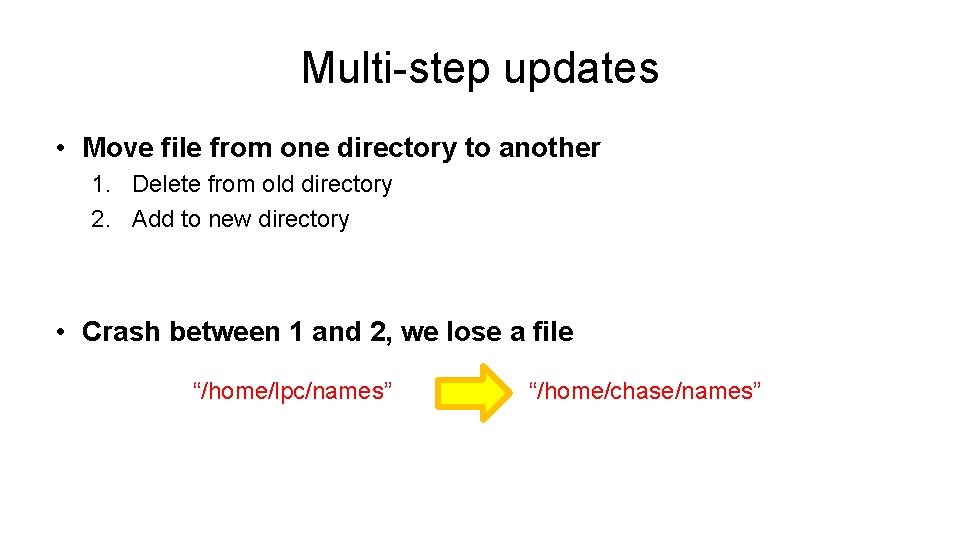 Multi-step updates

• Move file from one directory to another
1. Delete from old directory
2. Add to new directory

• Crash between 1 and 2, we lose a file

“/home/lpc/names”

“/home/chase/names”